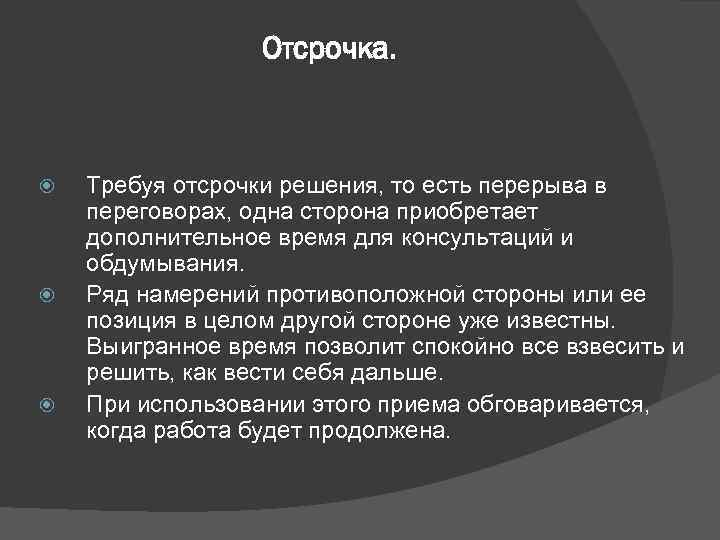 Отсрочка.

Требуя отсрочки решения, то есть перерыва в переговорах, одна сторона приобретает дополнительное время для консультаций и обдумывания.

Ряд намерений противоположной стороны или ее позиция в целом другой стороне уже известны. Выигранное время позволит спокойно все взвесить и решить, как вести себя дальше.

При использовании этого приема обговаривается, когда работа будет продолжена.